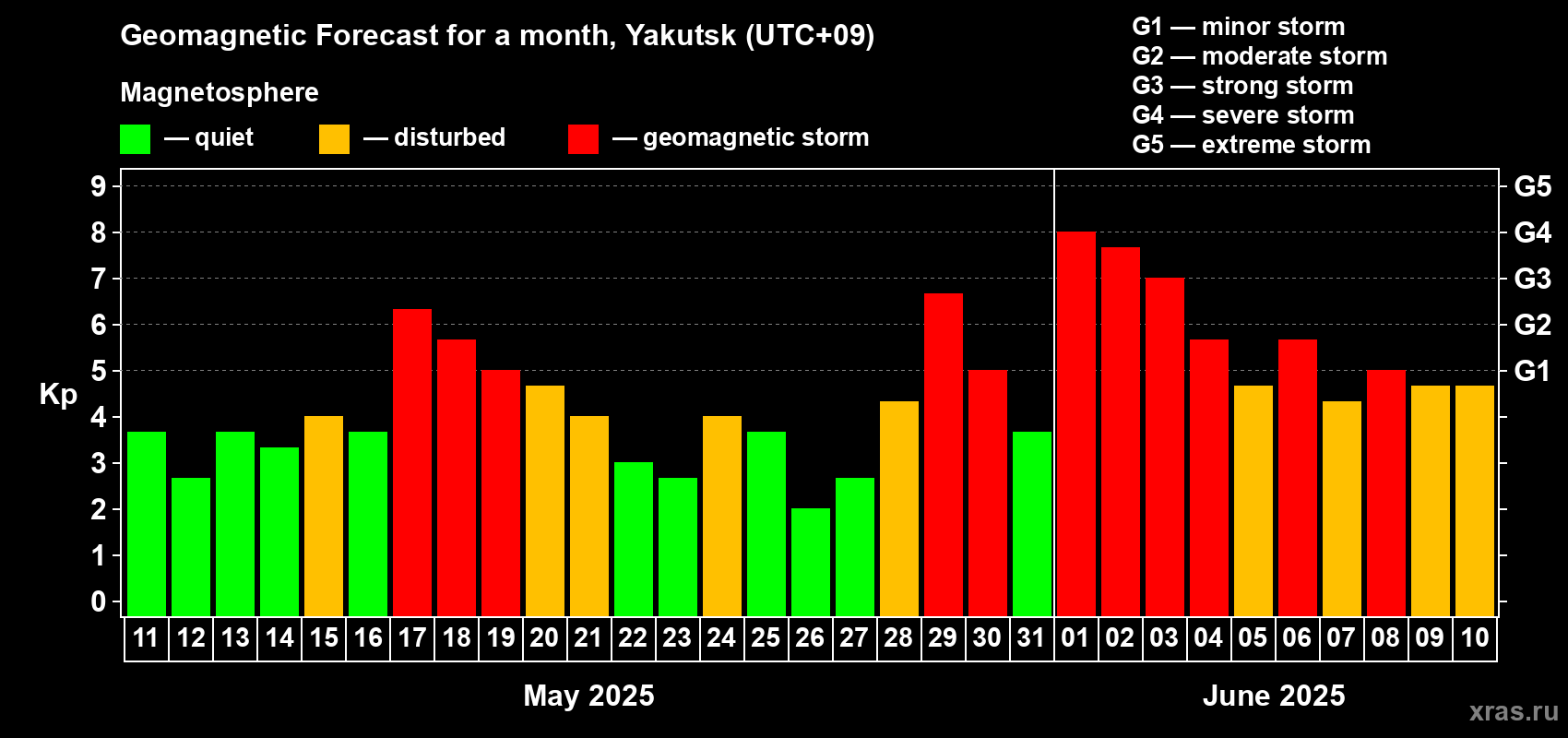 Geomagnetic Forecast for a month, Yakutsk (UTC+09)

Magnetosphere

— quiet — disturbed — geomagnetic storm

G1 — minor storm
G2 — moderate storm
G3 — strong storm
G4 — severe storm
G5 — extreme storm

Kp

9
8
7
6
5
4
3
2
1
0

G5
G4
G3
G2
G1

11 12 13 14 15 16 17 18 19 20 21 22 23 24 25 26 27 28 29 30 31 01 02 03 04 05 06 07 08 09 10

May 2025

June 2025

xras.ru